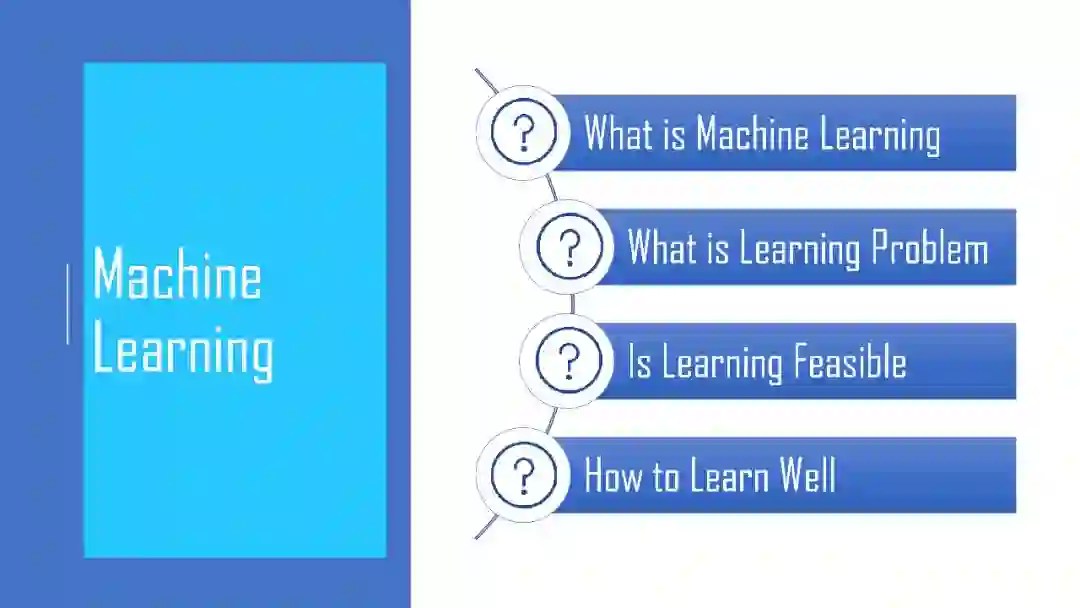 Machine Learning

?
What is Machine Learning

?
What is Learning Problem

?
Is Learning Feasible

?
How to Learn Well